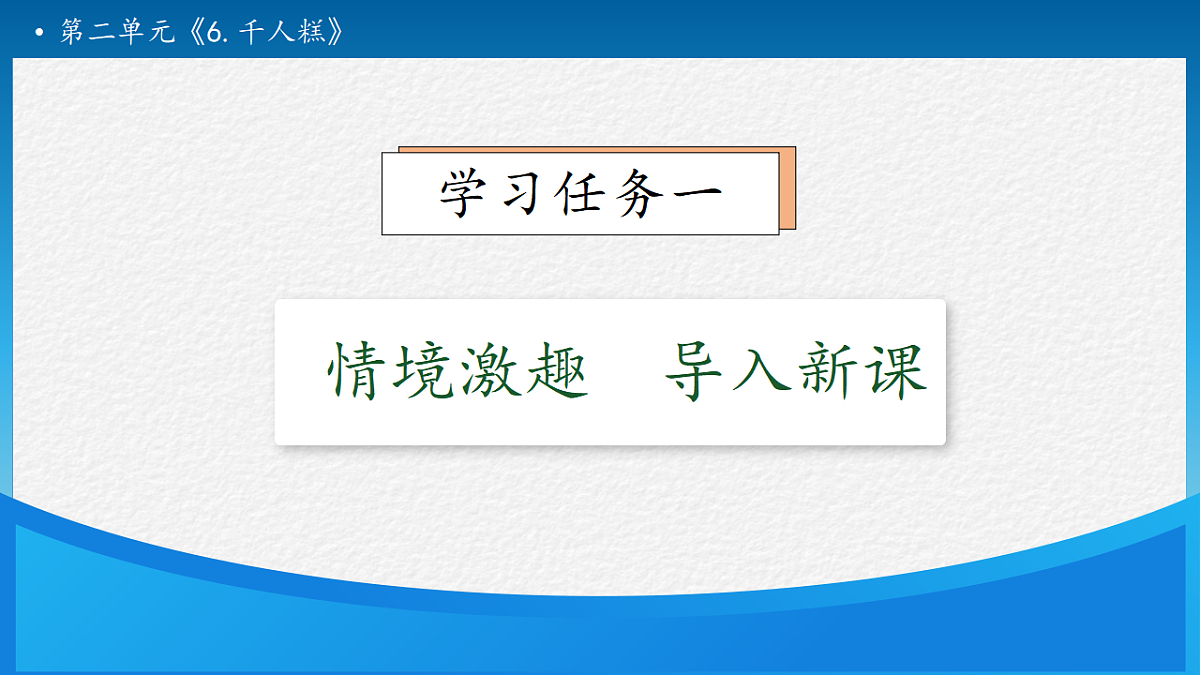 • 第二单元《6. 千人糕》

学习任务一

情境激趣　导入新课